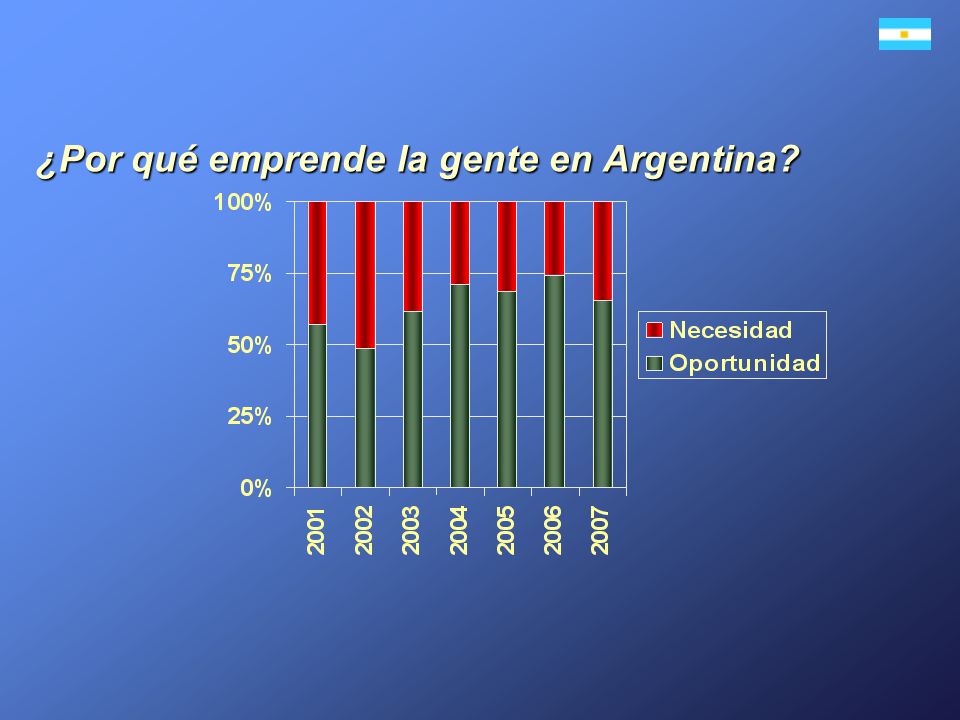 ¿Por qué emprende la gente en Argentina?

100%
75%
50%
25%
0%

2001
2002
2003
2004
2005
2006
2007

Necesidad
Oportunidad